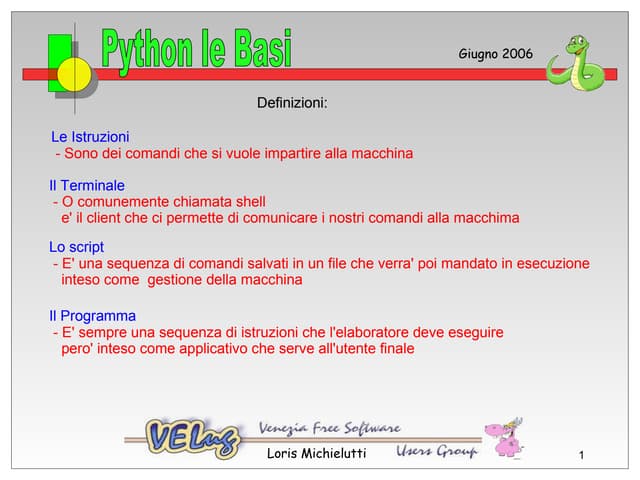 Python le Basi

Giugno 2006

Definizioni:

Le Istruzioni
- Sono dei comandi che si vuole impartire alla macchina

Il Terminale
- O comunemente chiamata shell
e' il client che ci permette di comunicare i nostri comandi alla macchima

Lo script
- E' una sequenza di comandi salvati in un file che verra' poi mandato in esecuzione inteso come gestione della macchina

Il Programma
- E' sempre una sequenza di istruzioni che l'elaboratore deve eseguire pero' inteso come applicativo che serve all'utente finale

VELug

Venezia Free Software Users Group

Loris Michielutti

1